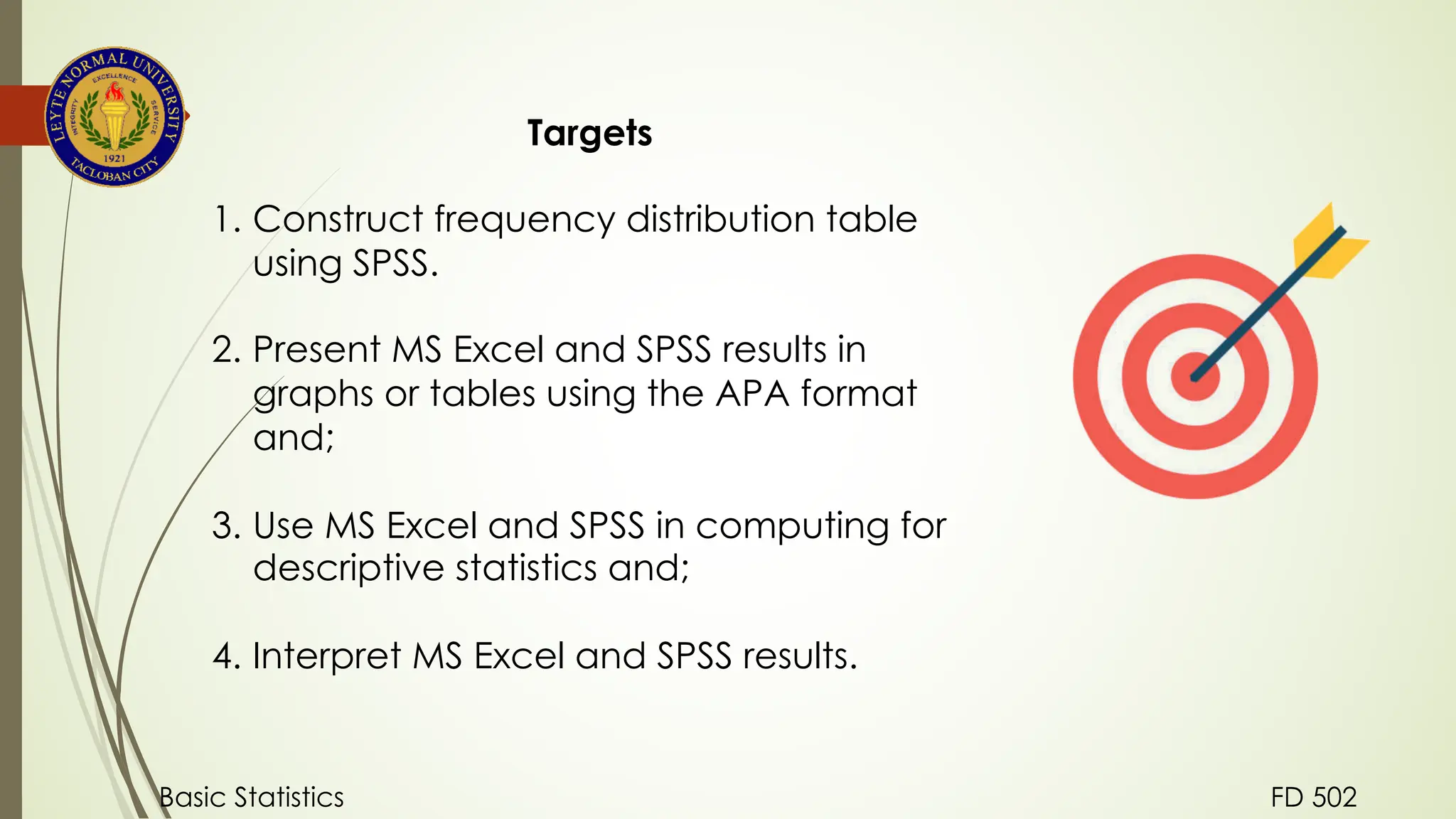 LEYTE NORMAL UNIVERSITY
EXCELLENCE
INTEGRITY
SERVICE
1921
TACLOBAN CITY

Targets

1. Construct frequency distribution table using SPSS.

2. Present MS Excel and SPSS results in graphs or tables using the APA format and;

3. Use MS Excel and SPSS in computing for descriptive statistics and;

4. Interpret MS Excel and SPSS results.

Basic Statistics

FD 502